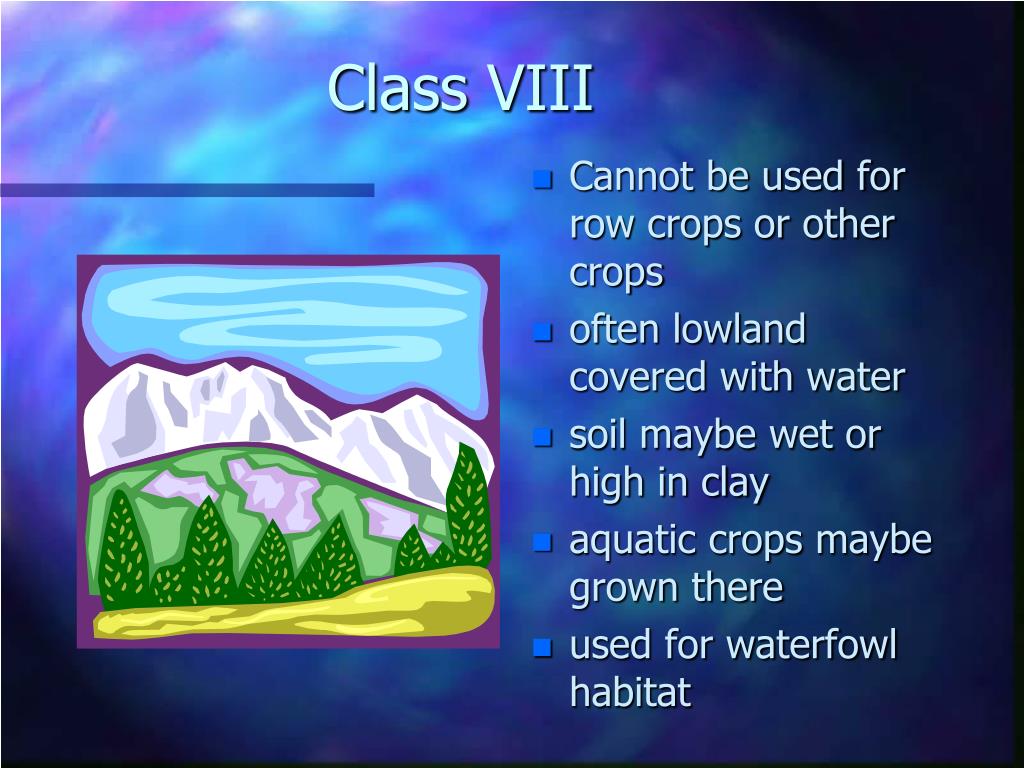 Class VIII

- Cannot be used for row crops or other crops
- often lowland covered with water
- soil maybe wet or high in clay
- aquatic crops maybe grown there
- used for waterfowl habitat